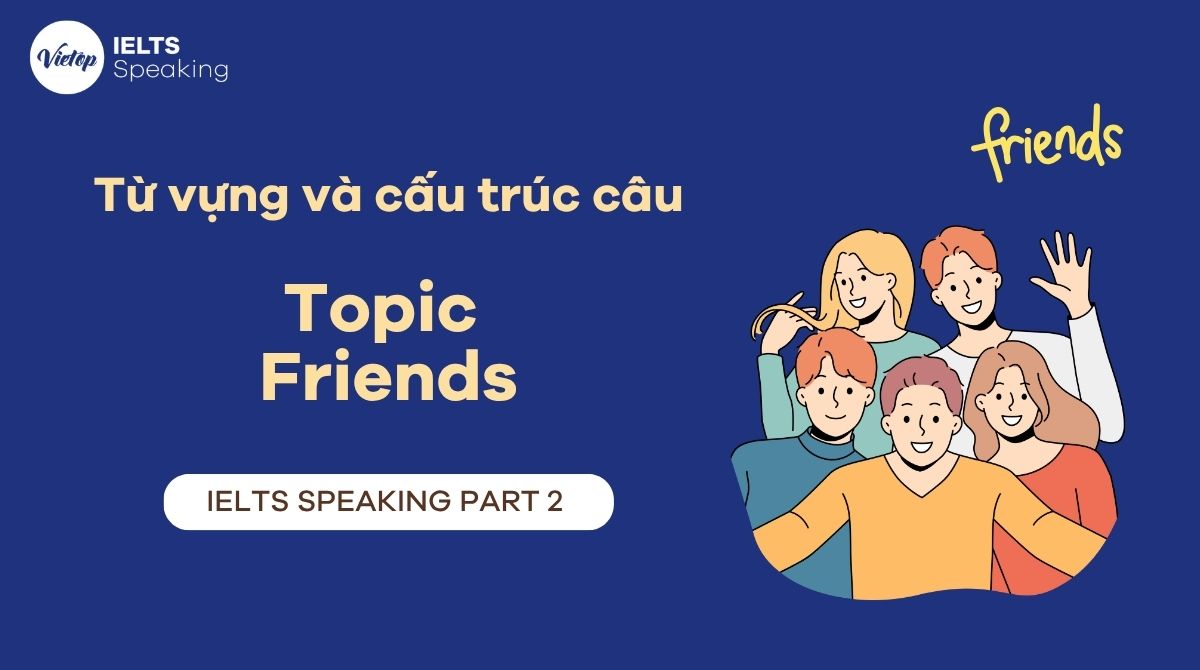 Vietop IELTS Speaking

friends

Từ vựng và cấu trúc câu

Topic Friends

IELTS SPEAKING PART 2